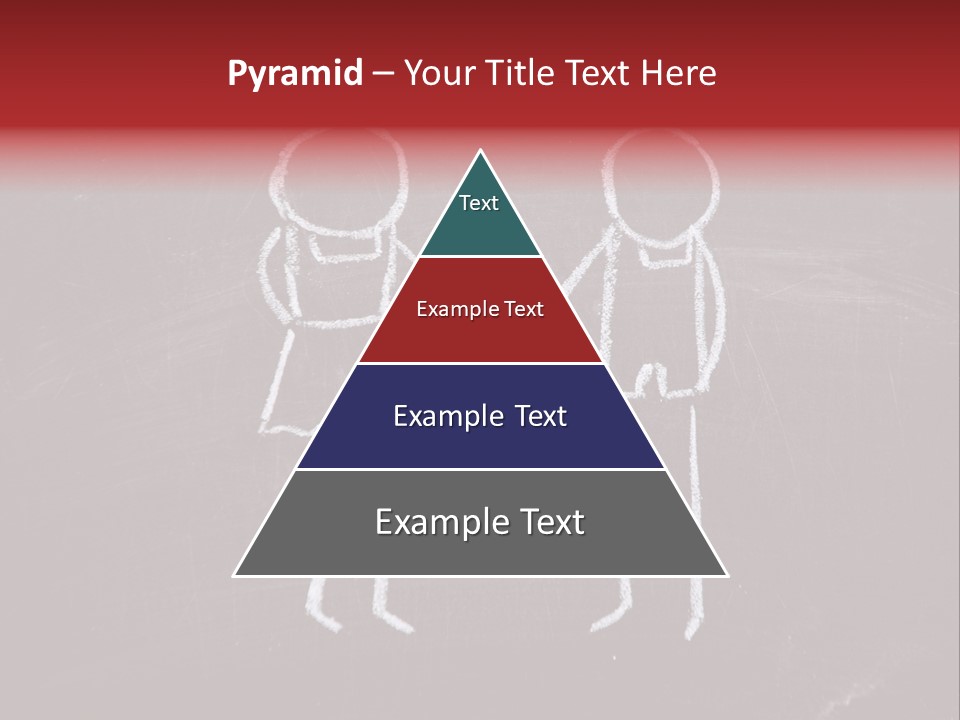 Pyramid – Your Title Text Here

Text

Example Text

Example Text

Example Text